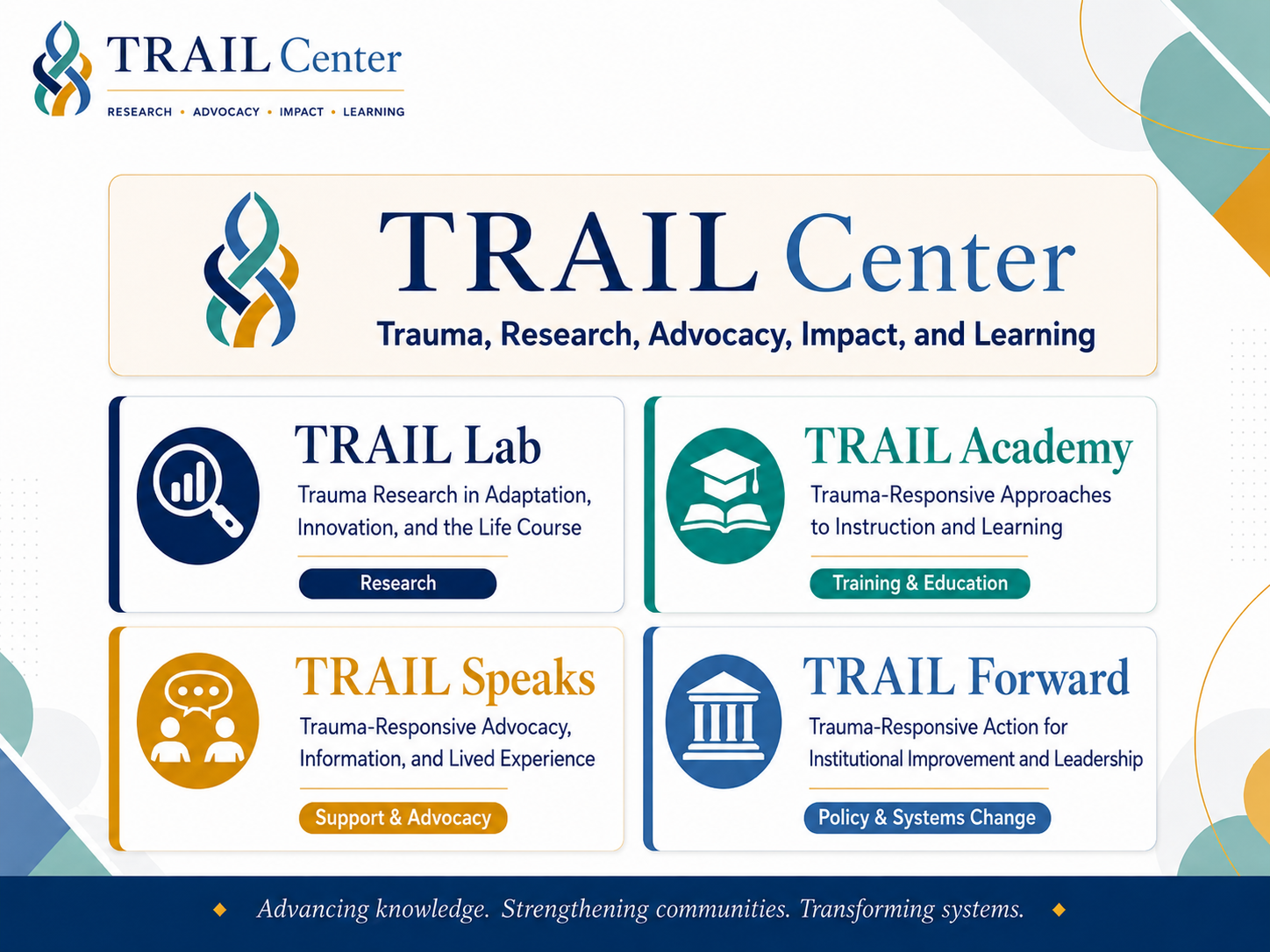 TRAIL Center
RESEARCH • ADVOCACY • IMPACT • LEARNING

TRAIL Center
Trauma, Research, Advocacy, Impact, and Learning

TRAIL Lab
Trauma Research in Adaptation, Innovation, and the Life Course
Research

TRAIL Academy
Trauma-Responsive Approaches to Instruction and Learning
Training & Education

TRAIL Speaks
Trauma-Responsive Advocacy, Information, and Lived Experience
Support & Advocacy

TRAIL Forward
Trauma-Responsive Action for Institutional Improvement and Leadership
Policy & Systems Change

Advancing knowledge. Strengthening communities. Transforming systems.